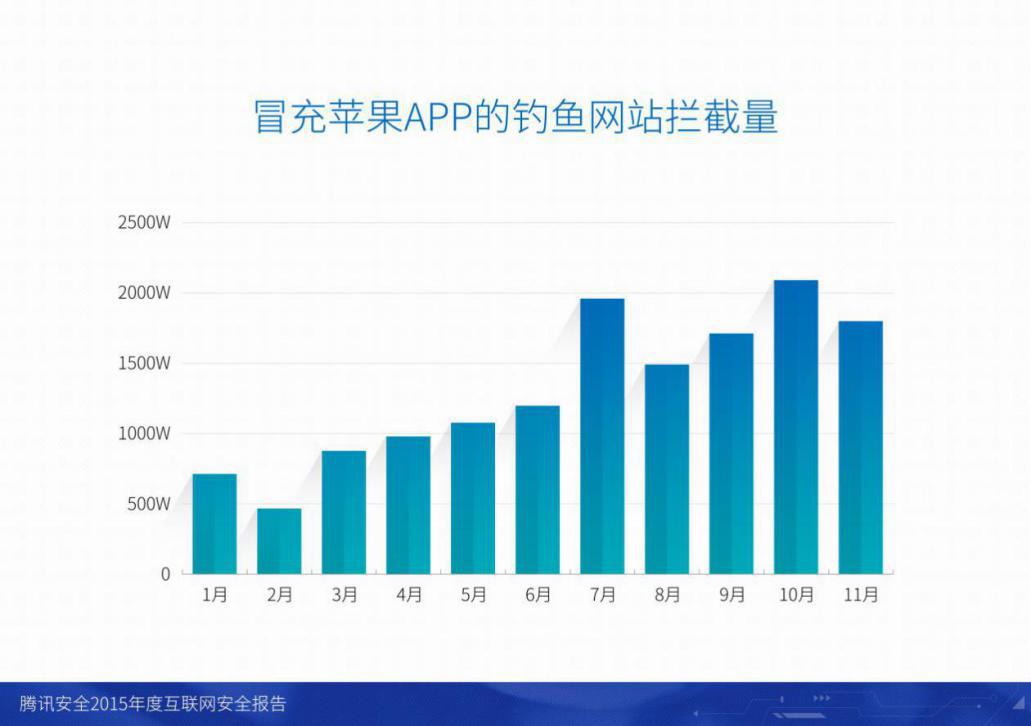 冒充苹果APP的钓鱼网站拦截量

2500W
2000W
1500W
1000W
500W
0

1月 2月 3月 4月 5月 6月 7月 8月 9月 10月 11月

腾讯安全2015年度互联网安全报告